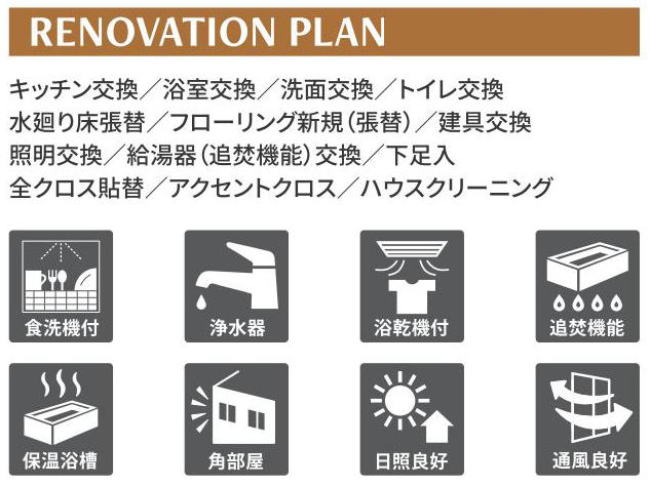 RENOVATION PLAN

キッチン交換／浴室交換／洗面交換／トイレ交換
水廻り床張替／フローリング新規（張替）／建具交換
照明交換／給湯器（追焚機能）交換／下足入
全クロス貼替／アクセントクロス／ハウスクリーニング

食洗機付

浄水器

浴乾機付

追焚機能

保温浴槽

角部屋

日照良好

通風良好